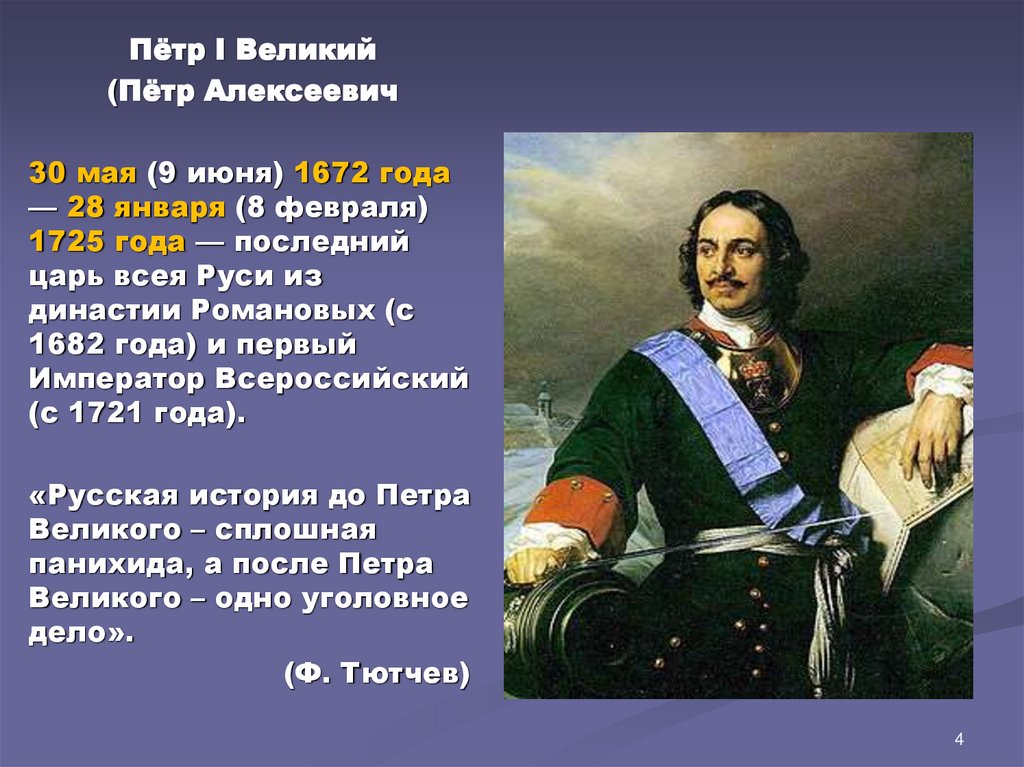 Пётр I Великий
(Пётр Алексеевич

30 мая (9 июня) 1672 года — 28 января (8 февраля) 1725 года — последний царь всея Руси из династии Романовых (с 1682 года) и первый Император Всероссийский (с 1721 года).

«Русская история до Петра Великого – сплошная панихида, а после Петра Великого – одно уголовное дело».

(Ф. Тютчев)

4